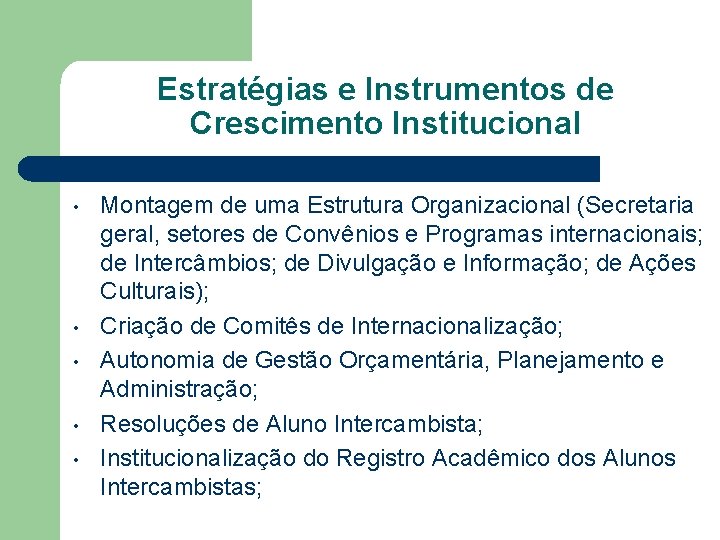 Estratégias e Instrumentos de Crescimento Institucional

• Montagem de uma Estrutura Organizacional (Secretaria geral, setores de Convênios e Programas internacionais; de Intercâmbios; de Divulgação e Informação; de Ações Culturais);
• Criação de Comitês de Internacionalização;
• Autonomia de Gestão Orçamentária, Planejamento e Administração;
• Resoluções de Aluno Intercambista;
• Institucionalização do Registro Acadêmico dos Alunos Intercambistas;